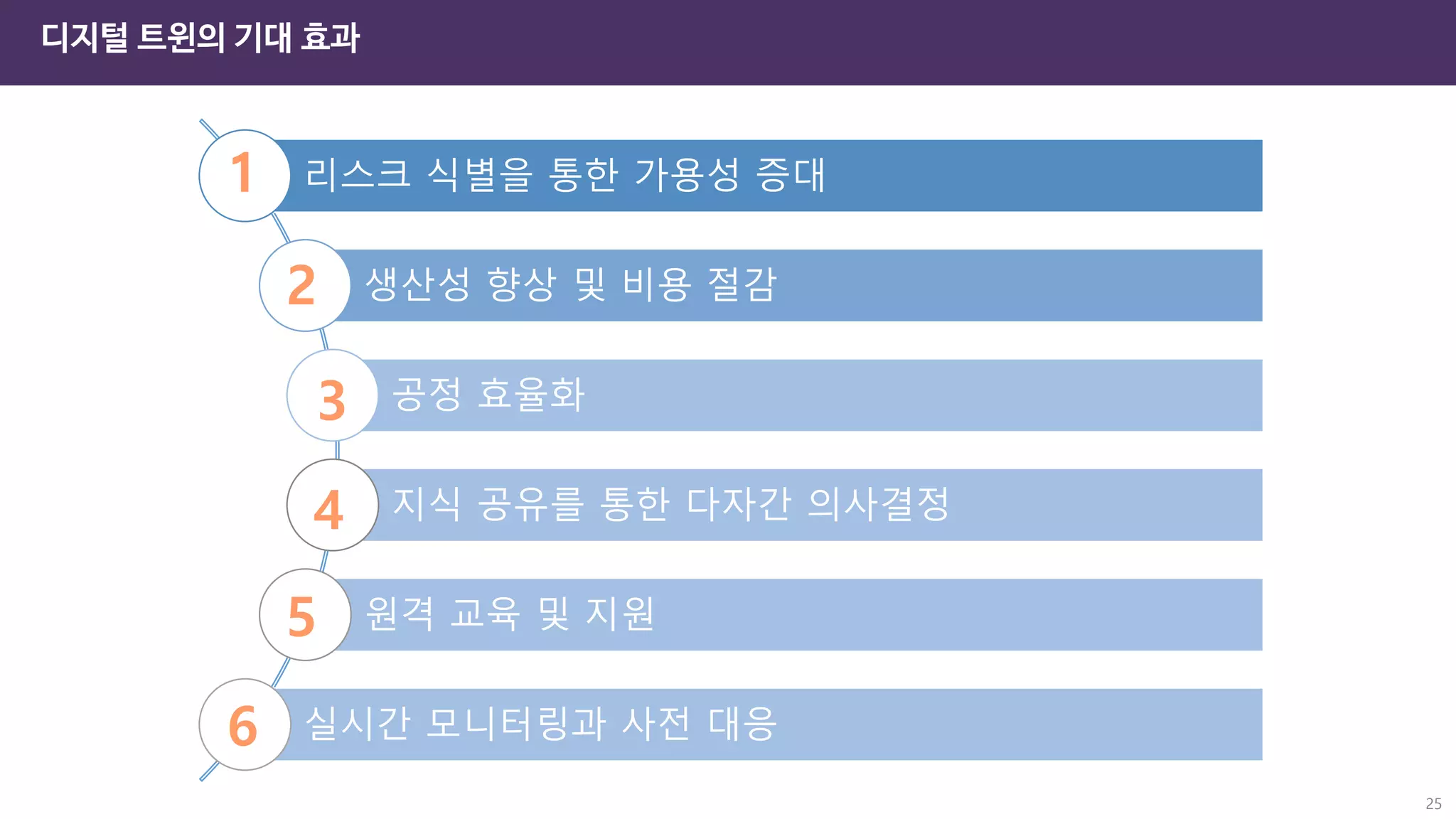 디지털 트윈의 기대 효과

1 리스크 식별을 통한 가용성 증대

2 생산성 향상 및 비용 절감

3 공정 효율화

4 지식 공유를 통한 다자간 의사결정

5 원격 교육 및 지원

6 실시간 모니터링과 사전 대응

25